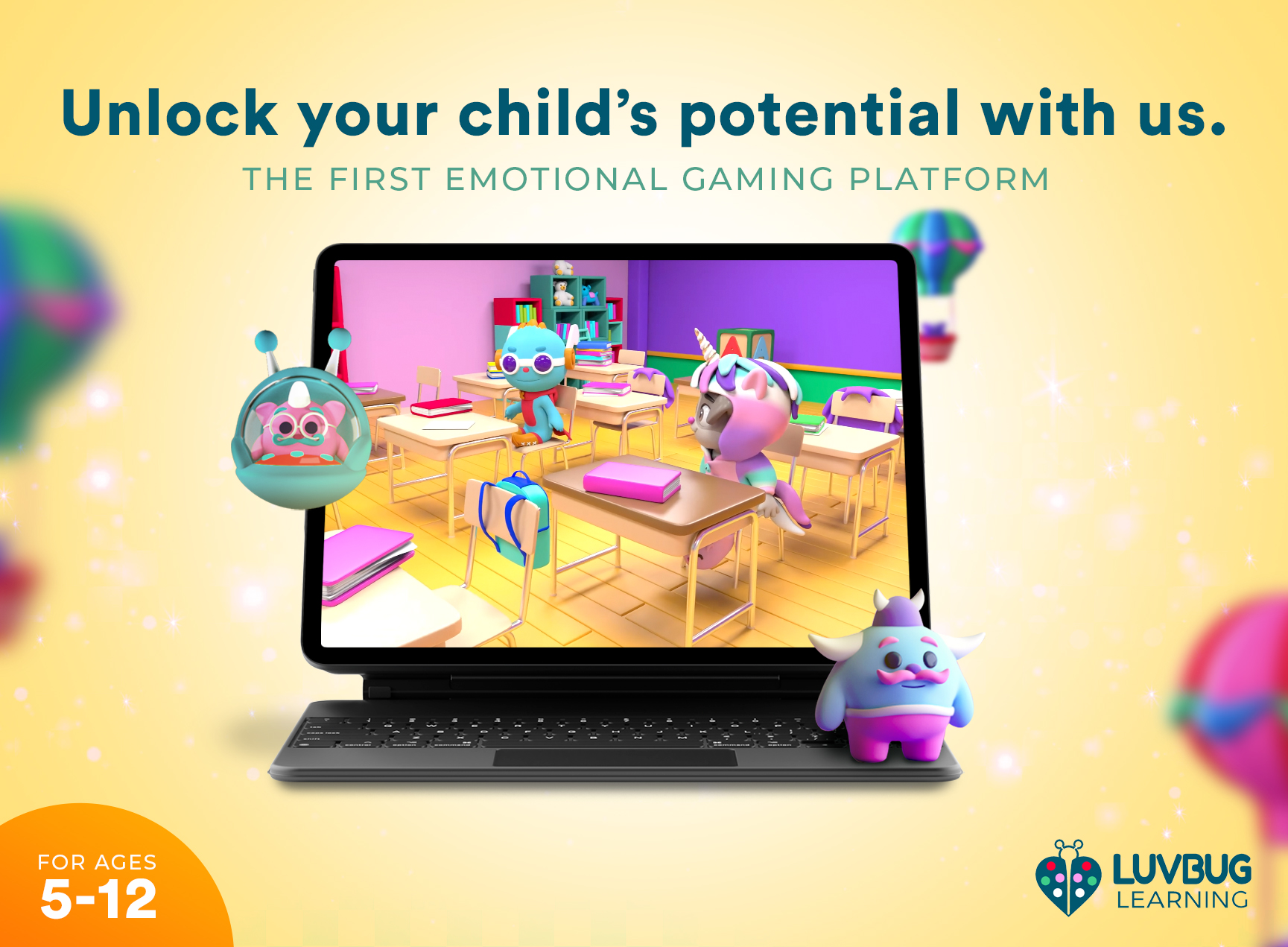 Unlock your child's potential with us.

THE FIRST EMOTIONAL GAMING PLATFORM

FOR AGES
5-12

LUVBUG
LEARNING